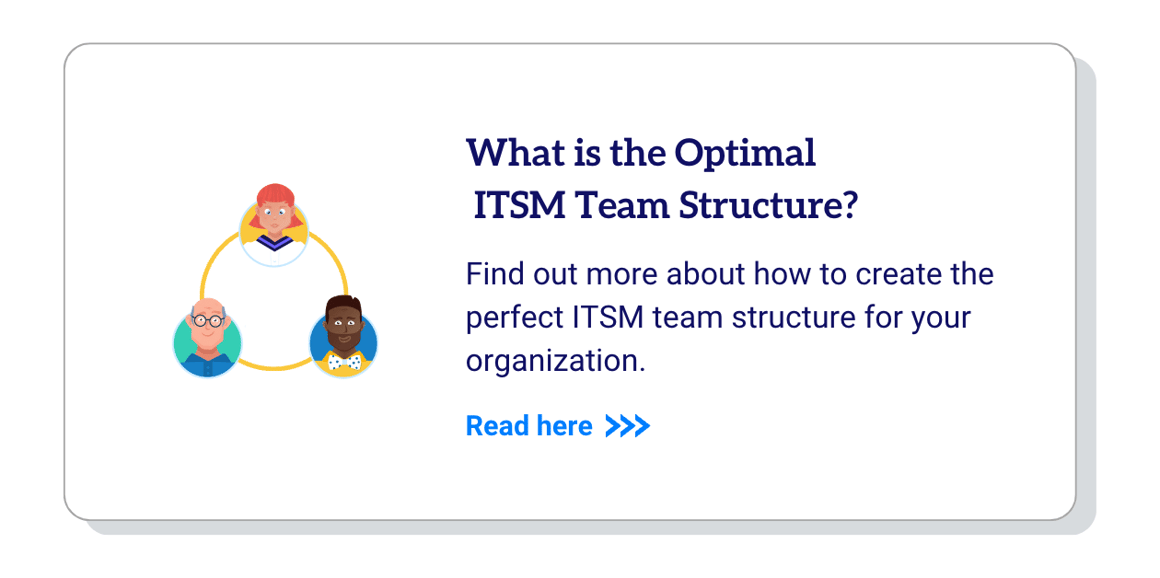 What is the Optimal ITSM Team Structure?

Find out more about how to create the perfect ITSM team structure for your organization.

Read here >>>